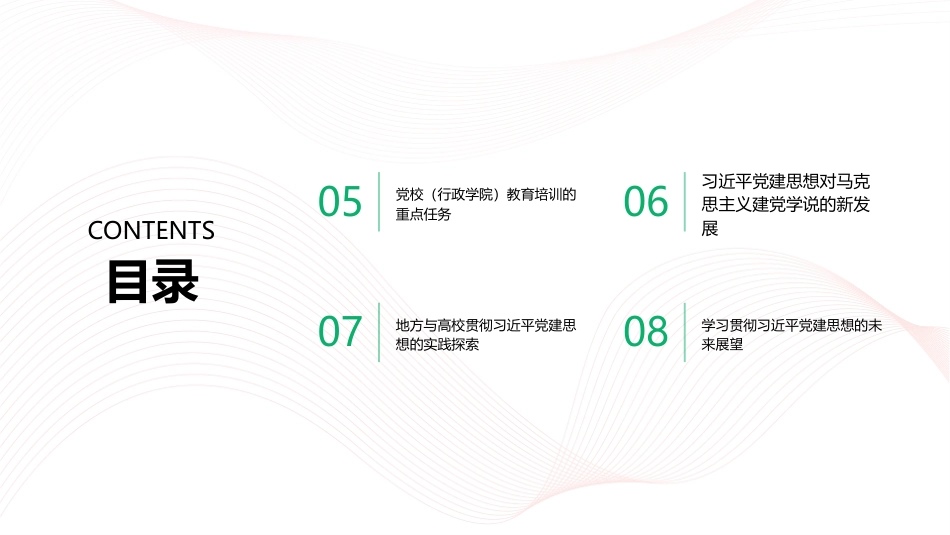 CONTENTS
目录

05
党校（行政学院）教育培训的重点任务

06
习近平党建思想对马克思主义建党学说的新发展

07
地方与高校贯彻习近平党建思想的实践探索

08
学习贯彻习近平党建思想的未来展望